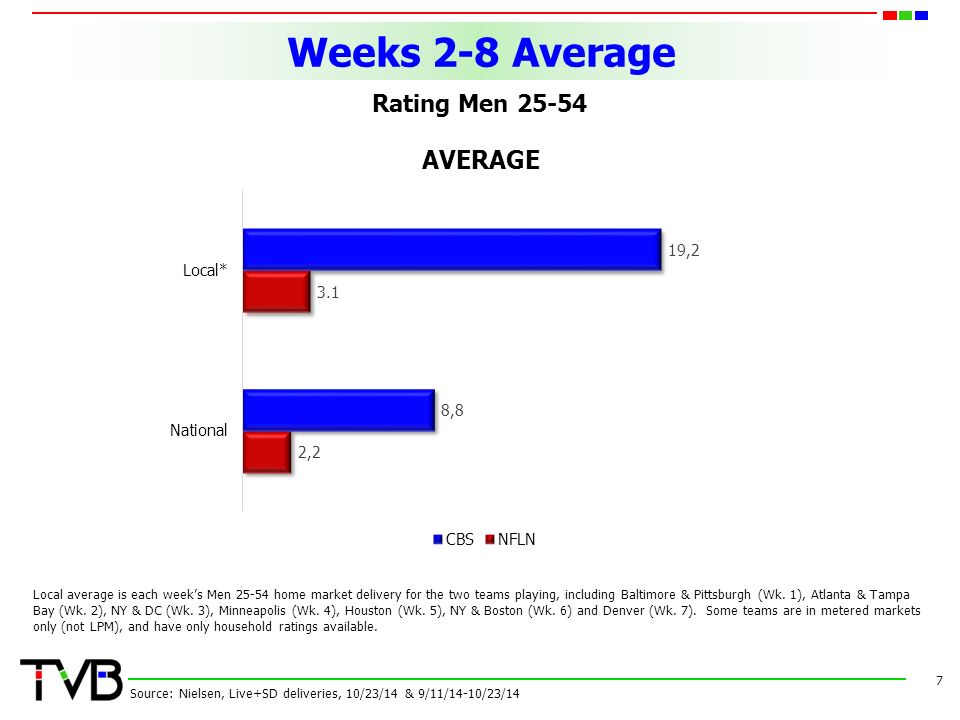 Weeks 2-8 Average

Rating Men 25-54

AVERAGE

Local*

19,2

3.1

National

8,8

2,2

CBS NFLN

Local average is each week's Men 25-54 home market delivery for the two teams playing, including Baltimore & Pittsburgh (Wk. 1), Atlanta & Tampa Bay (Wk. 2), NY & DC (Wk. 3), Minneapolis (Wk. 4), Houston (Wk. 5), NY & Boston (Wk. 6) and Denver (Wk. 7). Some teams are in metered markets only (not LPM), and have only household ratings available.

TVB

Source: Nielsen, Live+SD deliveries, 10/23/14 & 9/11/14-10/23/14

7